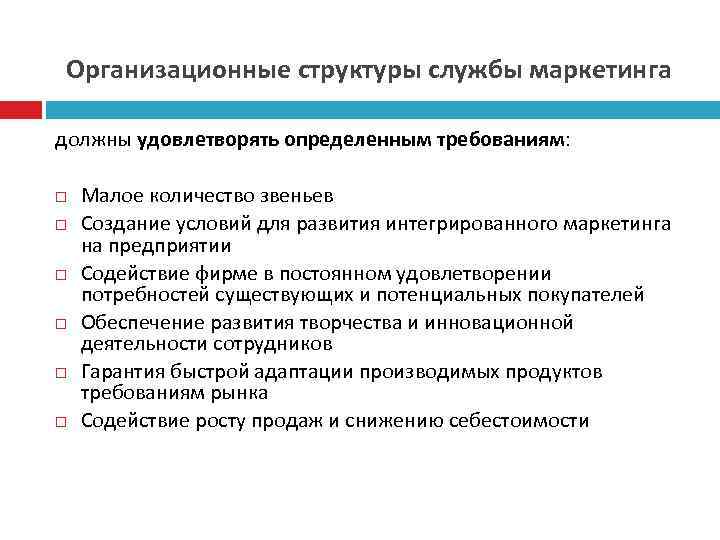 Организационные структуры службы маркетинга

должны удовлетворять определенным требованиям:

□ Малое количество звеньев
□ Создание условий для развития интегрированного маркетинга на предприятии
□ Содействие фирме в постоянном удовлетворении потребностей существующих и потенциальных покупателей
□ Обеспечение развития творчества и инновационной деятельности сотрудников
□ Гарантия быстрой адаптации производимых продуктов требованиям рынка
□ Содействие росту продаж и снижению себестоимости